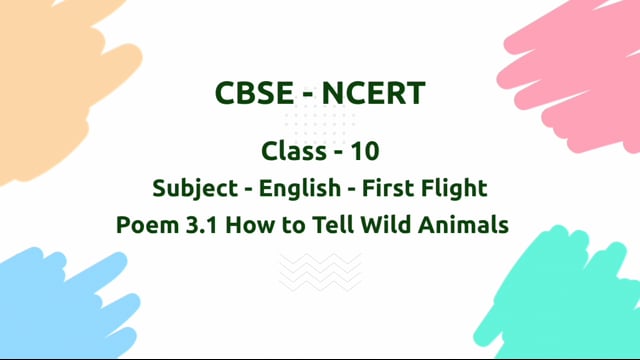 CBSE - NCERT

Class - 10

Subject - English - First Flight

Poem 3.1 How to Tell Wild Animals